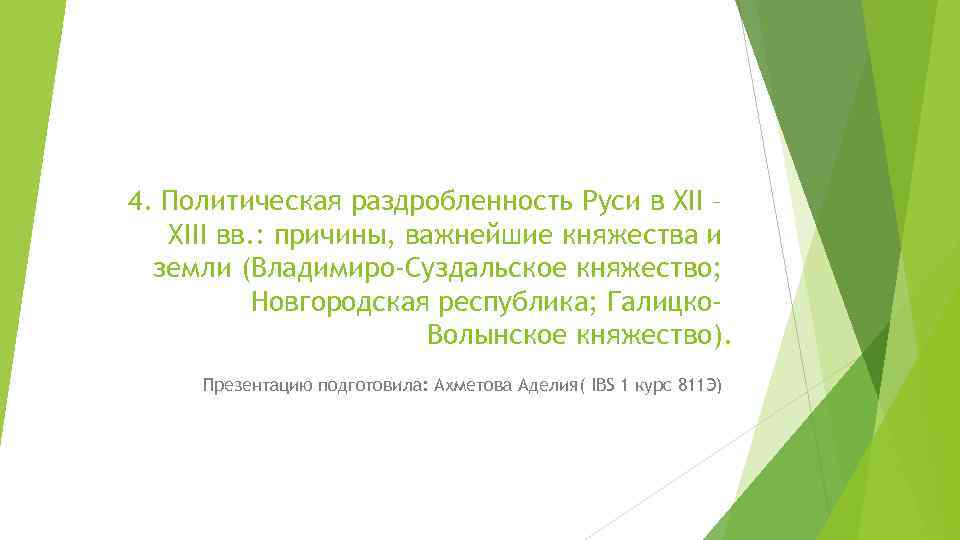 4. Политическая раздробленность Руси в XII – XIII вв.: причины, важнейшие княжества и земли (Владимиро-Суздальское княжество; Новгородская республика; Галицко-Волынское княжество).

Презентацию подготовила: Ахметова Аделия( IBS 1 курс 811Э)